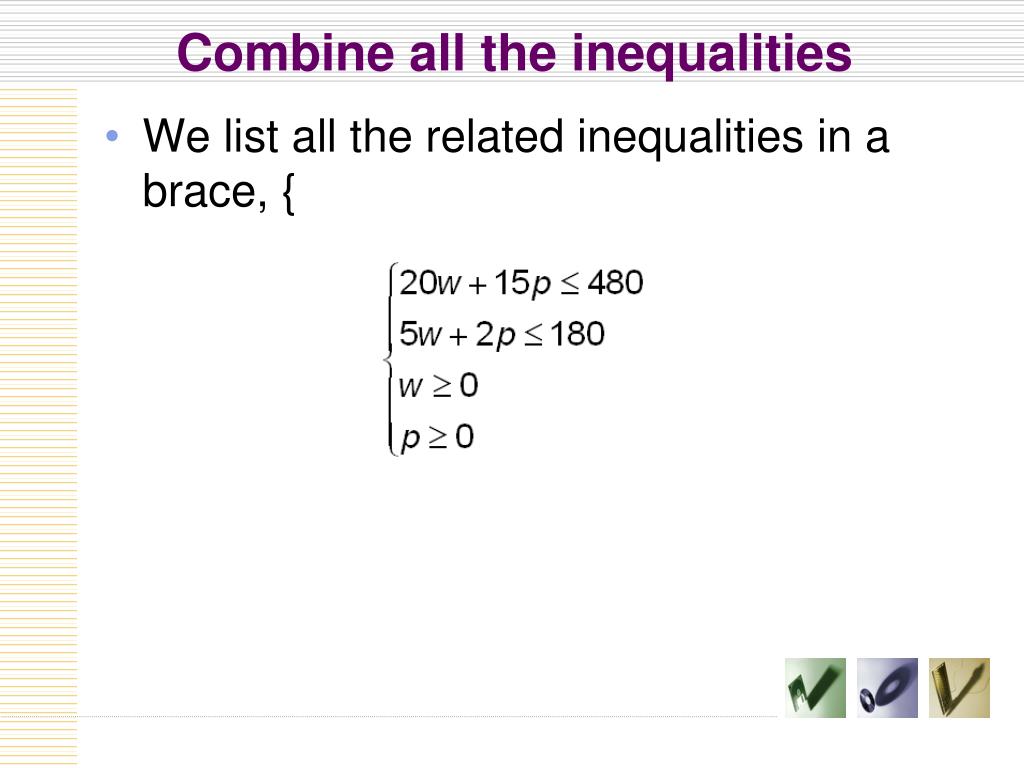 Combine all the inequalities

• We list all the related inequalities in a brace, {

$\begin{cases} 20w + 15p \leq 480 \\ 5w + 2p \leq 180 \\ w \geq 0 \\ p \geq 0 \end{cases}$